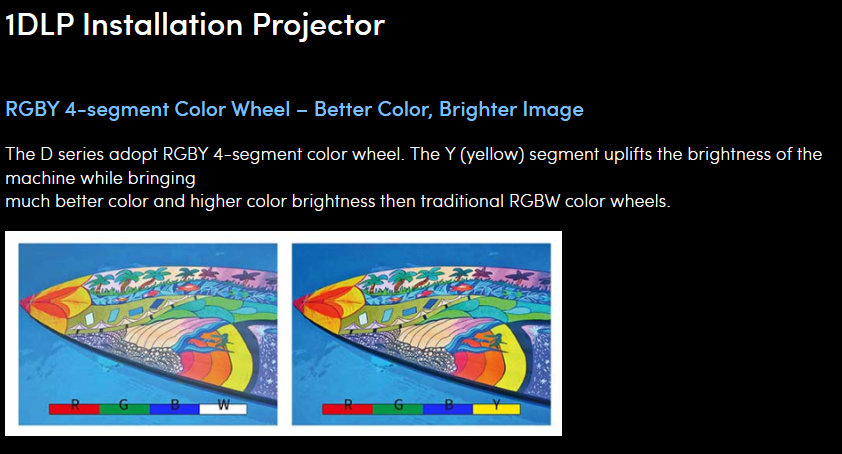 1DLP Installation Projector

RGBY 4-segment Color Wheel – Better Color, Brighter Image

The D series adopt RGBY 4-segment color wheel. The Y (yellow) segment uplifts the brightness of the machine while bringing
much better color and higher color brightness then traditional RGBW color wheels.

R G B W

R G B Y